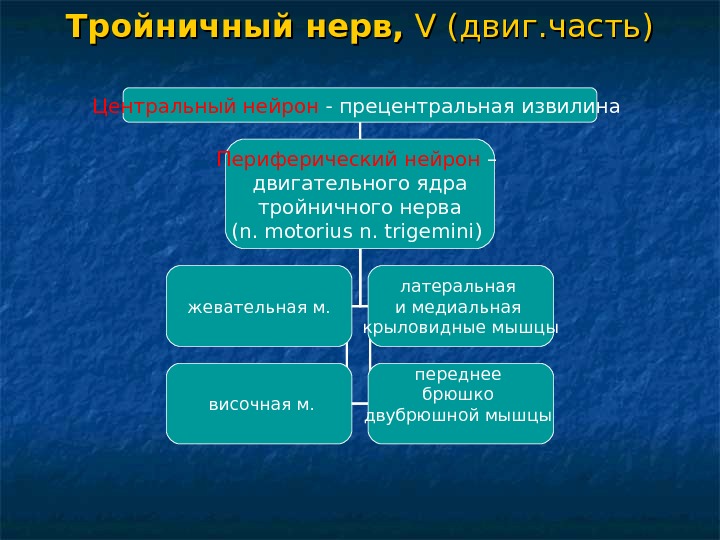 Тройничный нерв, V (двиг.часть)

Центральный нейрон - прецентральная извилина

Периферический нейрон – двигательного ядра тройничного нерва (n. motorius n. trigemini)

жевательная м.

латеральная и медиальная крыловидные мышцы

височная м.

переднее брюшко двубрюшной мышцы